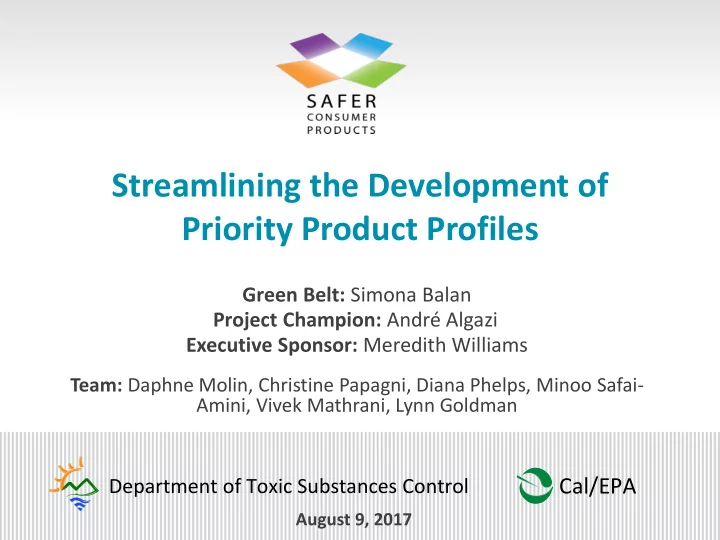 SAFER
CONSUMER
PRODUCTS

Streamlining the Development of Priority Product Profiles

Green Belt: Simona Balan
Project Champion: André Algazi
Executive Sponsor: Meredith Williams

Team: Daphne Molin, Christine Papagni, Diana Phelps, Minoo Safai-Amini, Vivek Mathrani, Lynn Goldman

Department of Toxic Substances Control

Cal/EPA

August 9, 2017